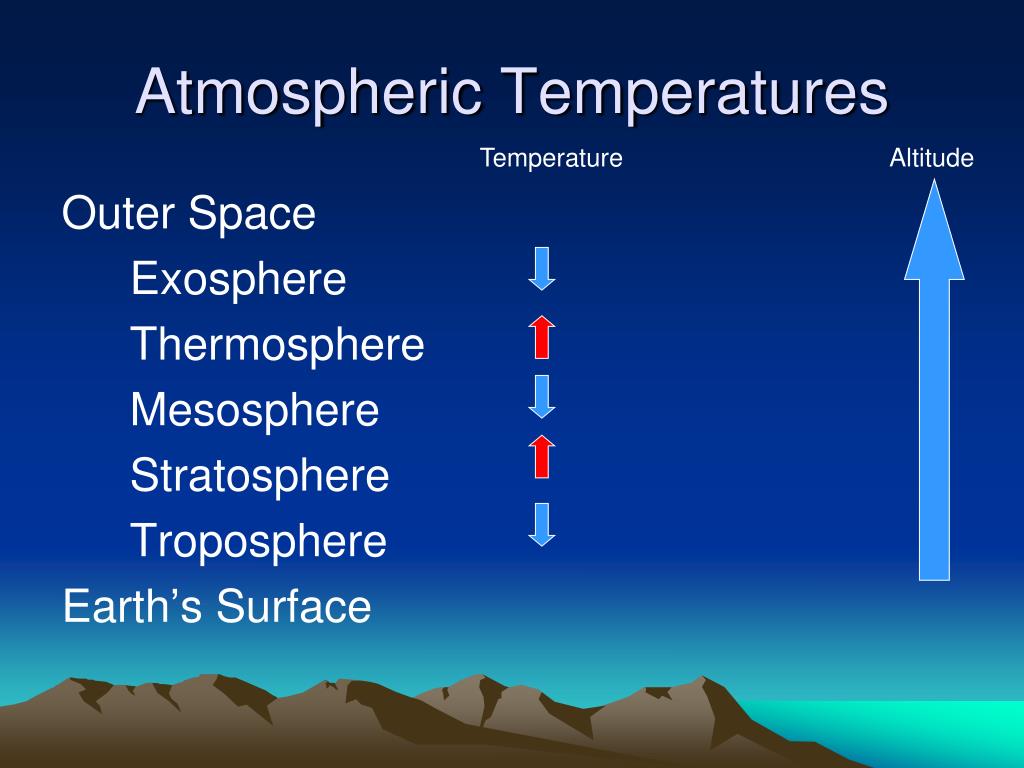 Atmospheric Temperatures

Temperature

Altitude

Outer Space

Exosphere

Thermosphere

Mesosphere

Stratosphere

Troposphere

Earth’s Surface